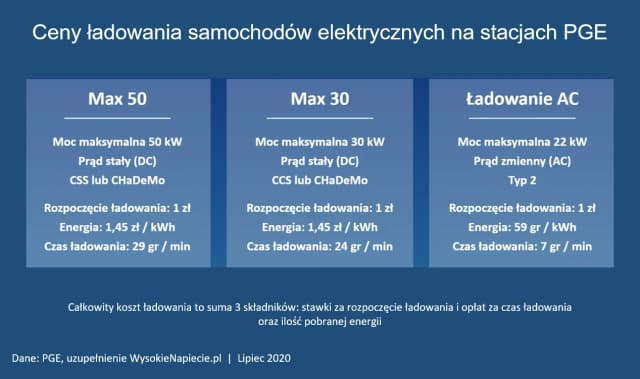 Ceny ładowania samochodów elektrycznych na stacjach PGE

Max 50

Moc maksymalna 50 kW
Prąd stały (DC)
CSS lub CHaDeMo

Rozpoczęcie ładowania: 1 zł
Energia: 1,45 zł / kWh
Czas ładowania: 29 gr / min

Max 30

Moc maksymalna 30 kW
Prąd stały (DC)
CCS lub CHaDeMo

Rozpoczęcie ładowania: 1 zł
Energia: 1,45 zł / kWh
Czas ładowania: 24 gr / min

Ładowanie AC

Moc maksymalna 22 kW
Prąd zmienny (AC)
Typ 2

Rozpoczęcie ładowania: 1 zł
Energia: 59 gr / kWh
Czas ładowania: 7 gr / min

Całkowity koszt ładowania to suma 3 składników: stawki za rozpoczęcie ładowania i opłat za czas ładowania oraz ilość pobranej energii

Dane: PGE, uzupełnienie WysokieNapiecie.pl | Lipiec 2020